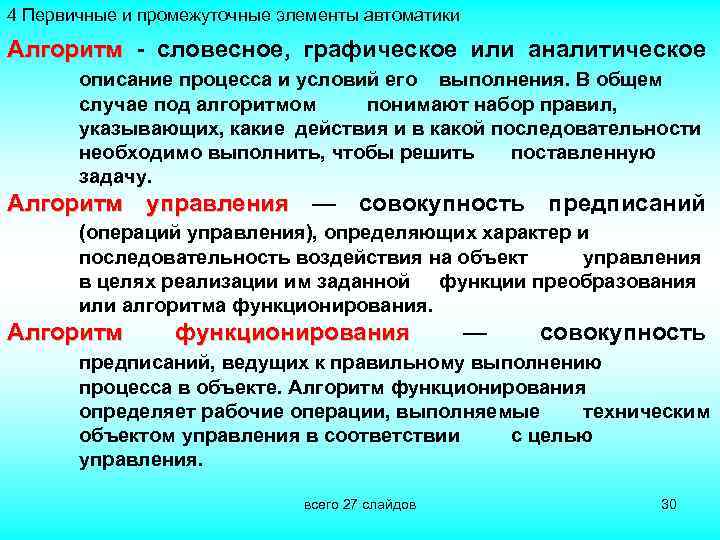 4 Первичные и промежуточные элементы автоматики

Алгоритм - словесное, графическое или аналитическое описание процесса и условий его выполнения. В общем случае под алгоритмом понимают набор правил, указывающих, какие действия и в какой последовательности необходимо выполнить, чтобы решить поставленную задачу.

Алгоритм управления — совокупность предписаний (операций управления), определяющих характер и последовательность воздействия на объект управления в целях реализации им заданной функции преобразования или алгоритма функционирования.

Алгоритм функционирования — совокупность предписаний, ведущих к правильному выполнению процесса в объекте. Алгоритм функционирования определяет рабочие операции, выполняемые техническим объектом управления в соответствии с целью управления.

всего 27 слайдов

30